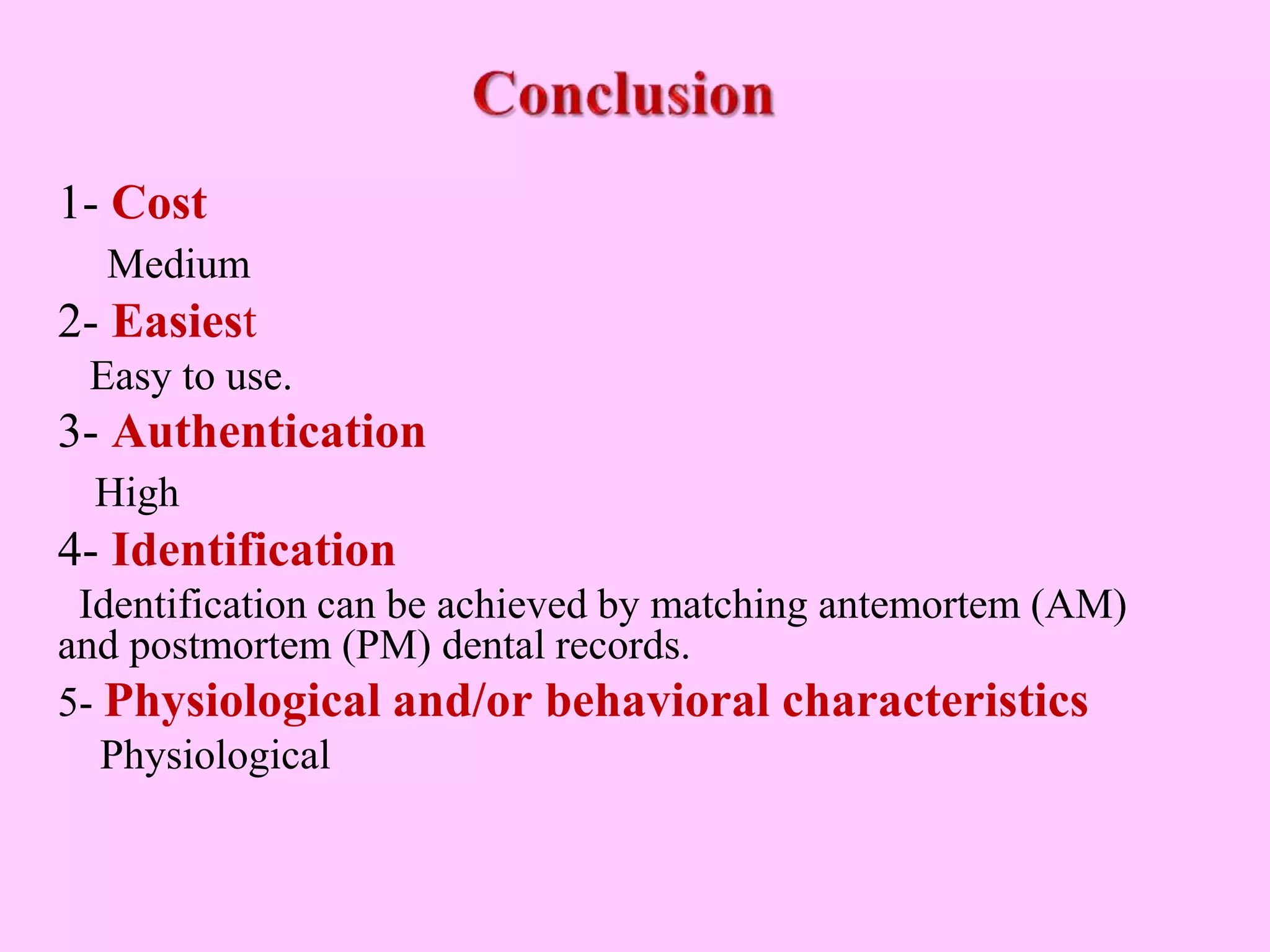 Conclusion

1- Cost

Medium

2- Easiest

Easy to use.

3- Authentication

High

4- Identification

Identification can be achieved by matching antemortem (AM) and postmortem (PM) dental records.

5- Physiological and/or behavioral characteristics

Physiological